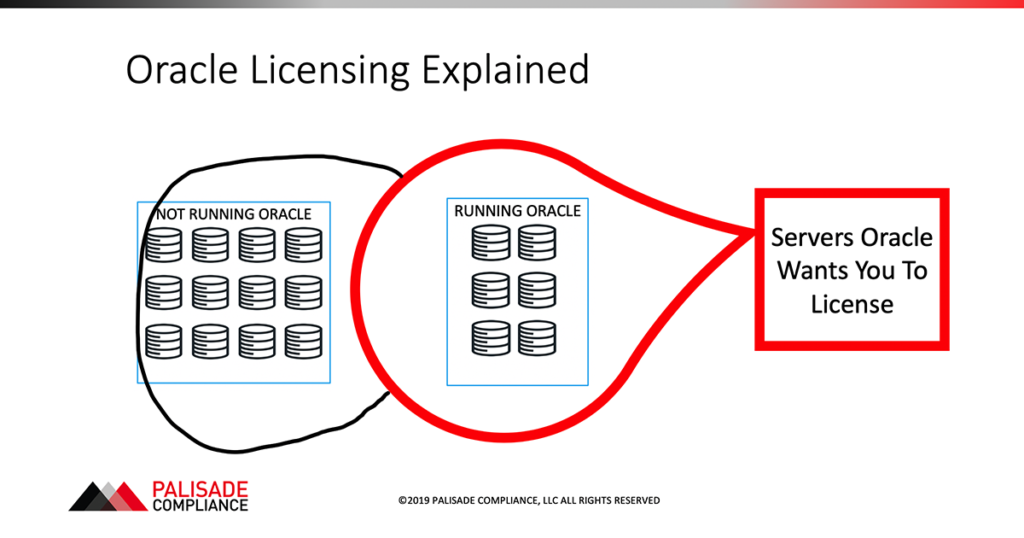 Oracle Licensing Explained

NOT RUNNING ORACLE

RUNNING ORACLE

Servers Oracle Wants You To License

PALISADE COMPLIANCE

©2019 PALISADE COMPLIANCE, LLC ALL RIGHTS RESERVED